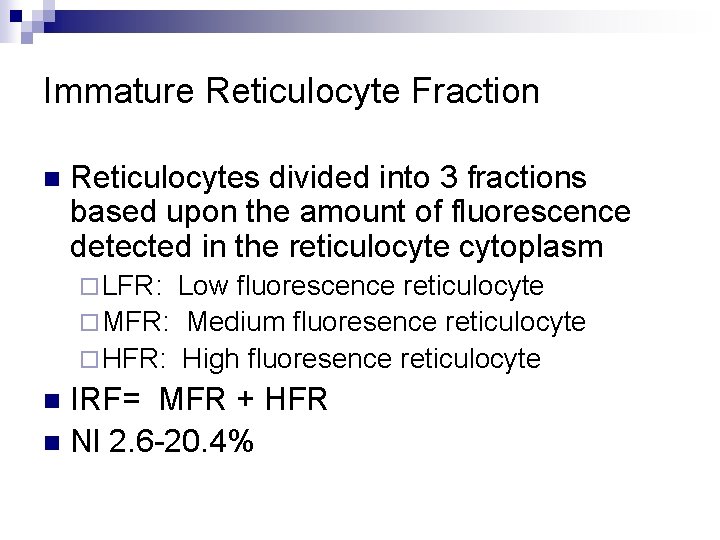 Immature Reticulocyte Fraction

Reticulocytes divided into 3 fractions based upon the amount of fluorescence detected in the reticulocyte cytoplasm

LFR: Low fluorescence reticulocyte

MFR: Medium fluoresence reticulocyte

HFR: High fluoresence reticulocyte

IRF= MFR + HFR

Nl 2.6-20.4%